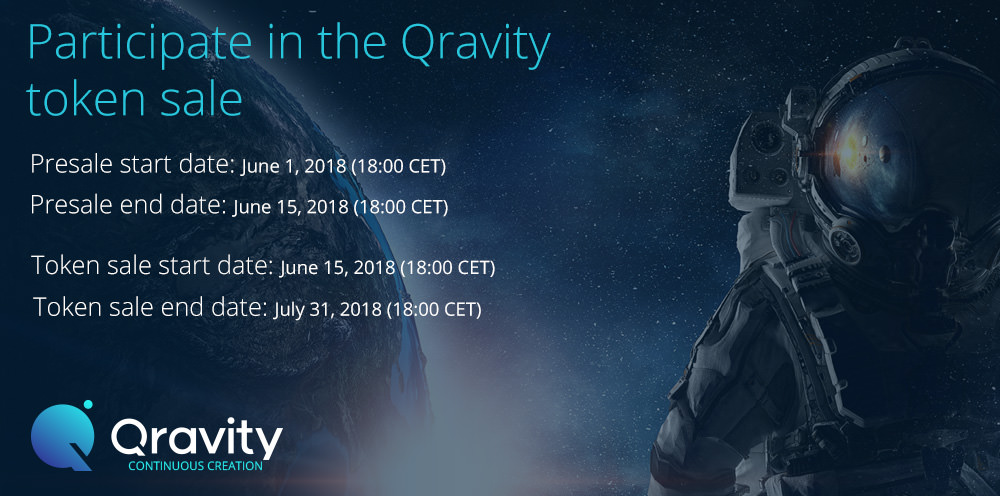 Participate in the Qravity token sale

Presale start date: June 1, 2018 (18:00 CET)
Presale end date: June 15, 2018 (18:00 CET)

Token sale start date: June 15, 2018 (18:00 CET)
Token sale end date: July 31, 2018 (18:00 CET)

Qravity
CONTINUOUS CREATION